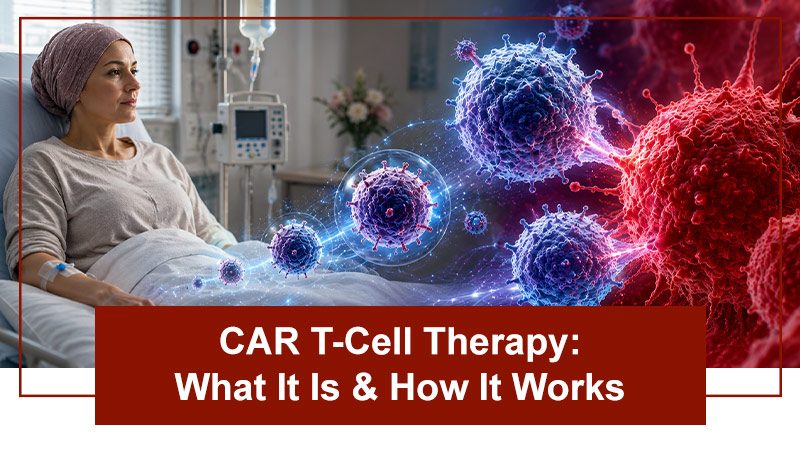 CAR T-Cell Therapy:
What It Is & How It Works